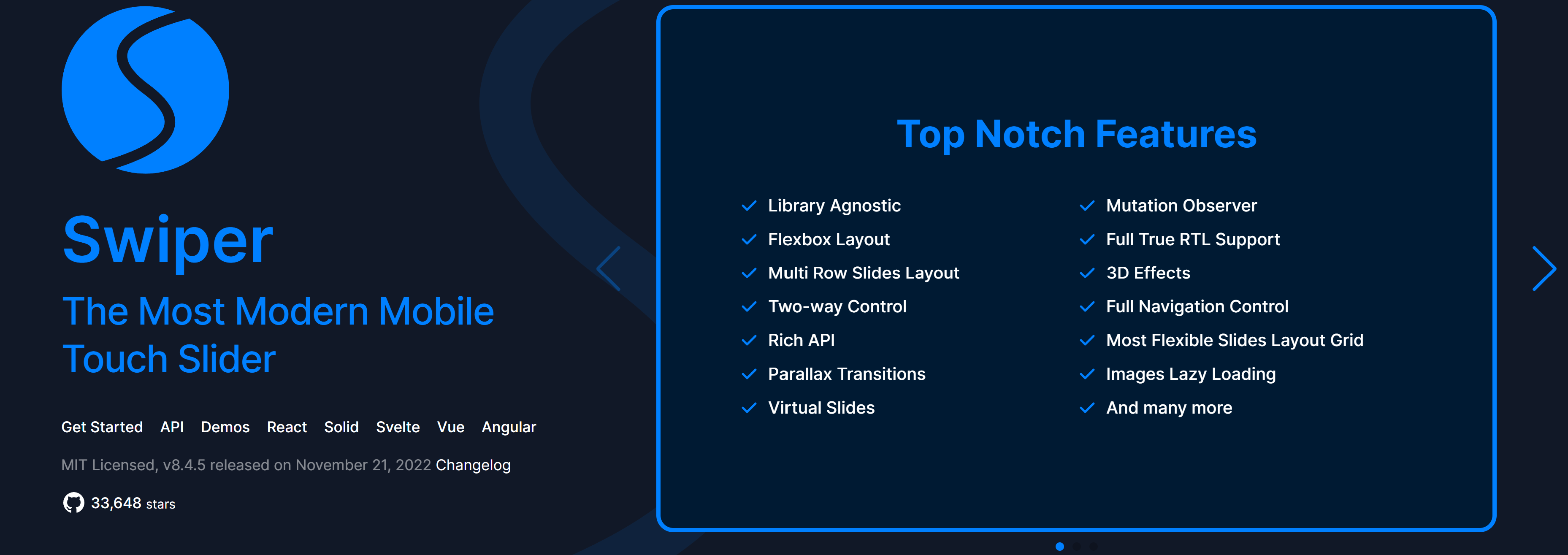 Swiper

The Most Modern Mobile Touch Slider

Get Started API Demos React Solid Svelte Vue Angular

MIT Licensed, v8.4.5 released on November 21, 2022 Changelog

33,648 stars

Top Notch Features

Library Agnostic
Flexbox Layout
Multi Row Slides Layout
Two-way Control
Rich API
Parallax Transitions
Virtual Slides

Mutation Observer
Full True RTL Support
3D Effects
Full Navigation Control
Most Flexible Slides Layout Grid
Images Lazy Loading
And many more